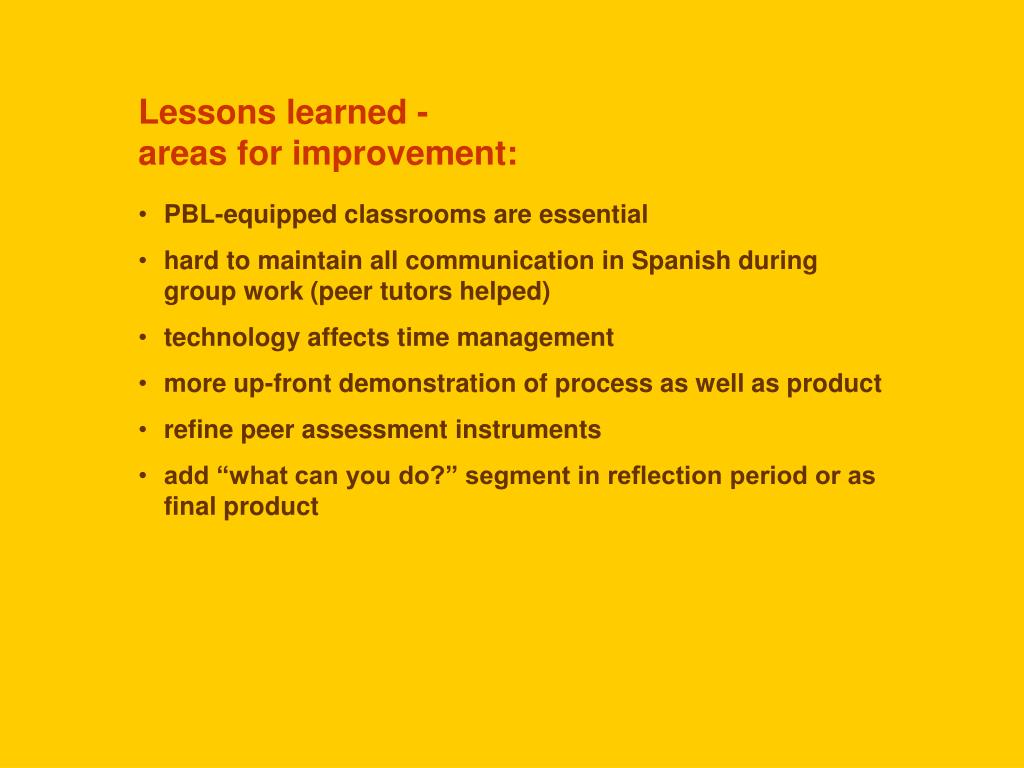 Lessons learned -
areas for improvement:

• PBL-equipped classrooms are essential
• hard to maintain all communication in Spanish during group work (peer tutors helped)
• technology affects time management
• more up-front demonstration of process as well as product
• refine peer assessment instruments
• add “what can you do?” segment in reflection period or as final product